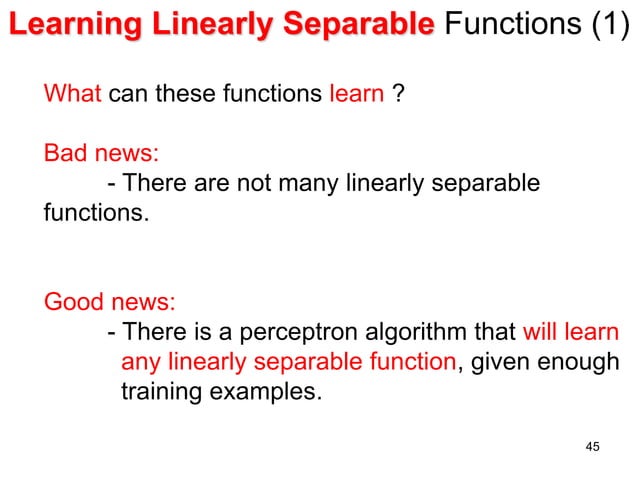 Learning Linearly Separable Functions (1)

What can these functions learn ?

Bad news:
- There are not many linearly separable functions.

Good news:
- There is a perceptron algorithm that will learn any linearly separable function, given enough training examples.

45